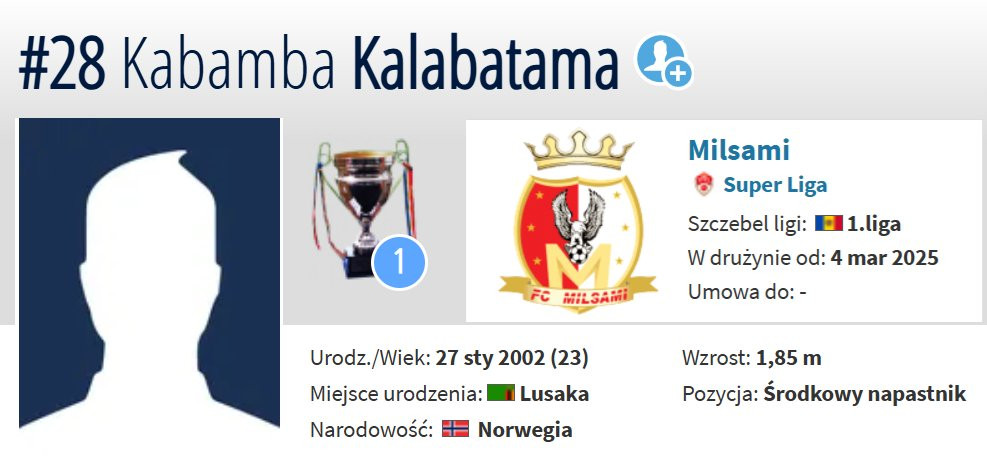 #28 Kabamba Kalabatama

1

FC MILSAMI

Milsami

Super Liga

Szczebel ligi: 1.liga

W drużynie od: 4 mar 2025

Umowa do: -

Urodz./Wiek: 27 sty 2002 (23)

Miejsce urodzenia: Lusaka

Narodowość: Norwegia

Wzrost: 1,85 m

Pozycja: Środkowy napastnik